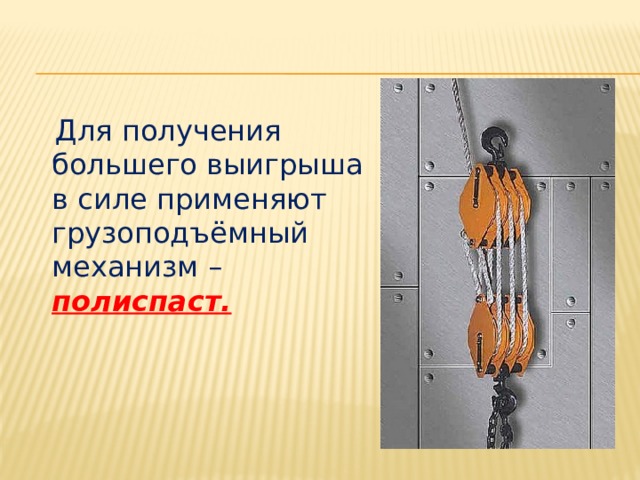 Для получения большего выигрыша в силе применяют грузоподъёмный механизм – полиспаст.